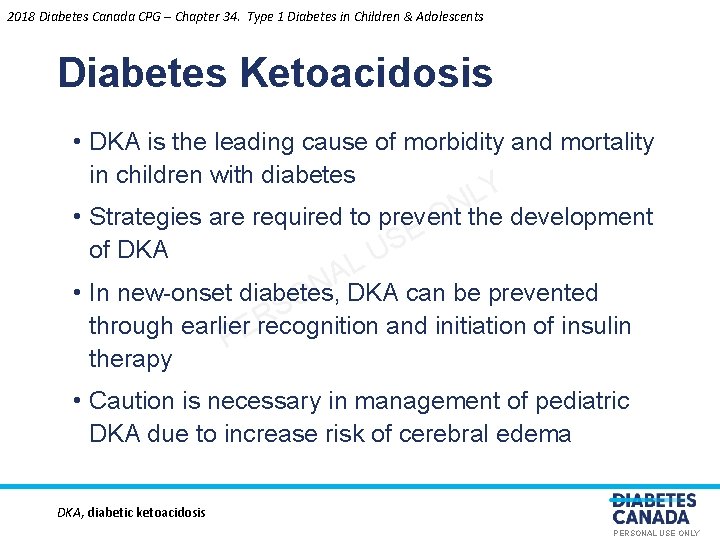 2018 Diabetes Canada CPG – Chapter 34. Type 1 Diabetes in Children & Adolescents

Diabetes Ketoacidosis

• DKA is the leading cause of morbidity and mortality in children with diabetes

• Strategies are required to prevent the development of DKA

• In new-onset diabetes, DKA can be prevented through earlier recognition and initiation of insulin therapy

• Caution is necessary in management of pediatric DKA due to increase risk of cerebral edema

PERSONAL USE ONLY

DKA, diabetic ketoacidosis

DIABETES CANADA

PERSONAL USE ONLY